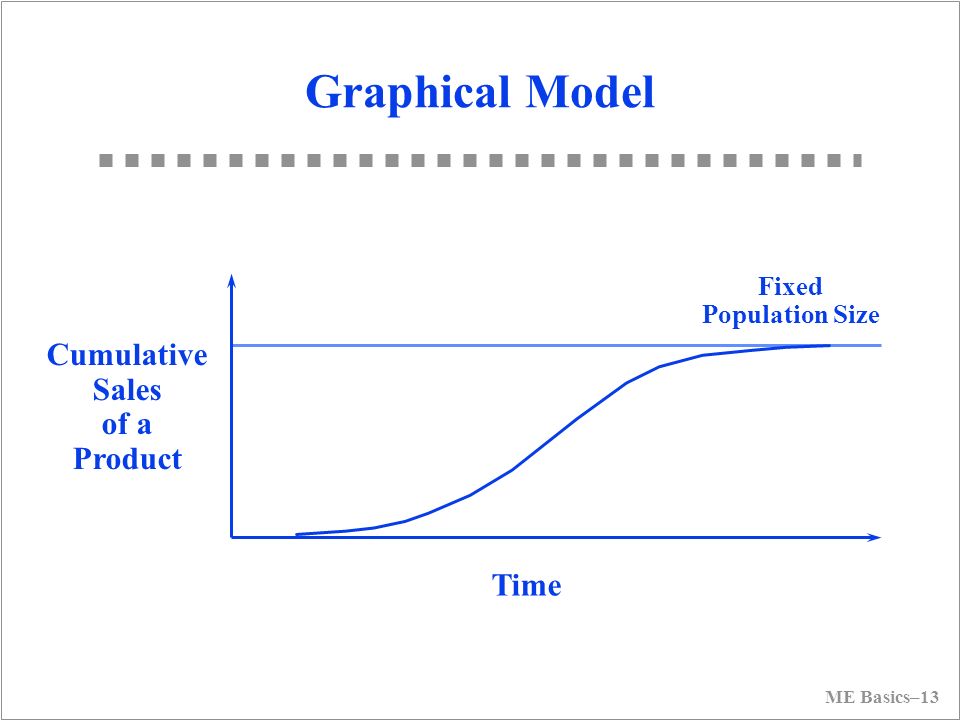 Graphical Model

Fixed Population Size

Cumulative Sales of a Product

Time

ME Basics–13